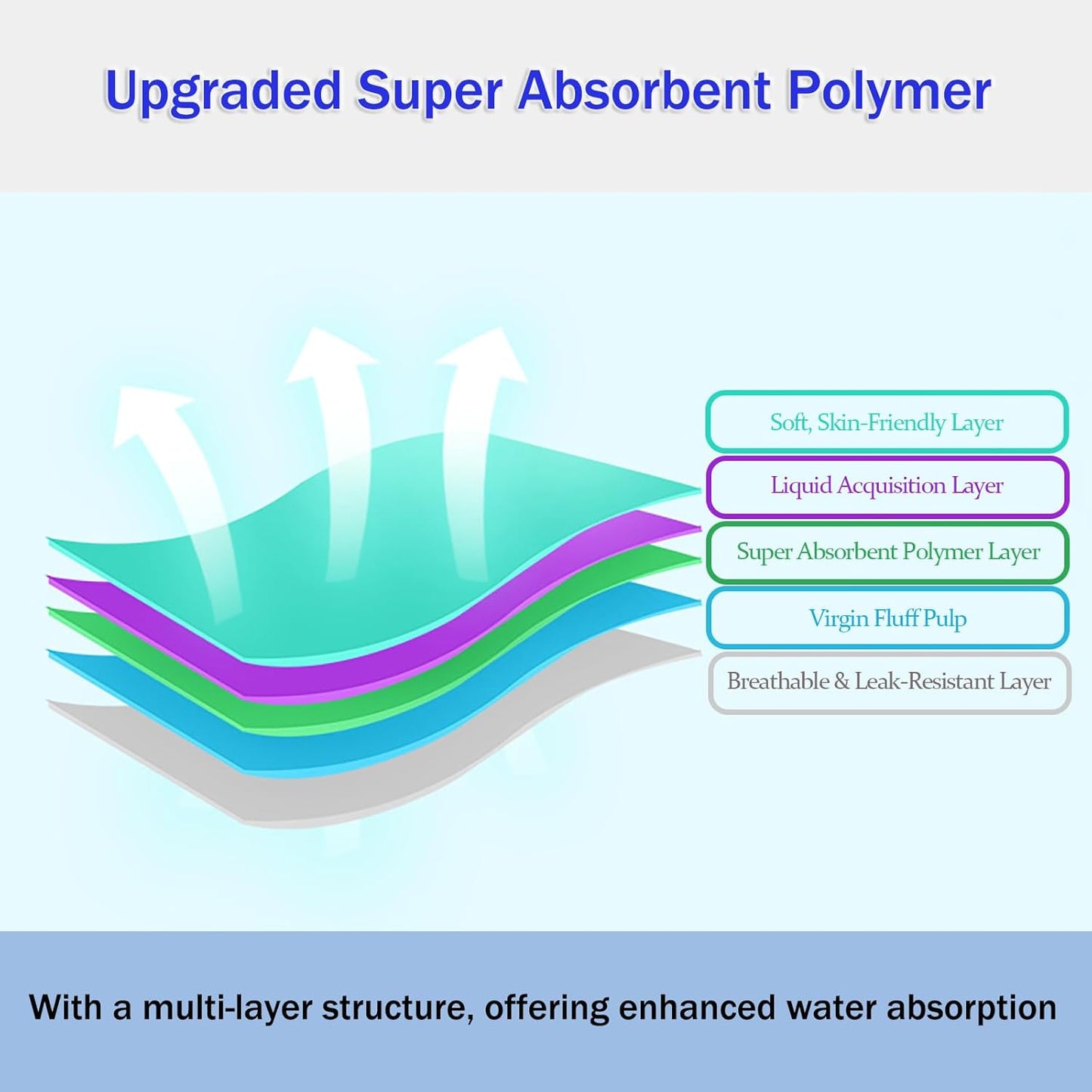 Upgraded Super Absorbent Polymer

Soft, Skin-Friendly Layer

Liquid Acquisition Layer

Super Absorbent Polymer Layer

Virgin Fluff Pulp

Breathable & Leak-Resistant Layer

With a multi-layer structure, offering enhanced water absorption